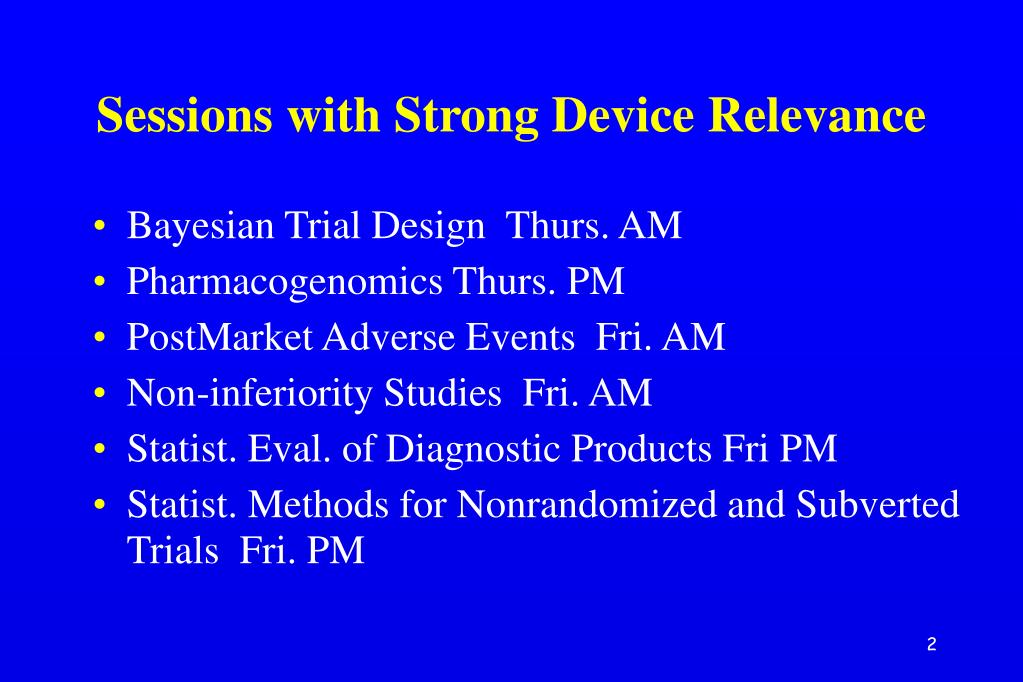 Sessions with Strong Device Relevance

• Bayesian Trial Design Thurs. AM
• Pharmacogenomics Thurs. PM
• PostMarket Adverse Events Fri. AM
• Non-inferiority Studies Fri. AM
• Statist. Eval. of Diagnostic Products Fri PM
• Statist. Methods for Nonrandomized and Subverted Trials Fri. PM

2